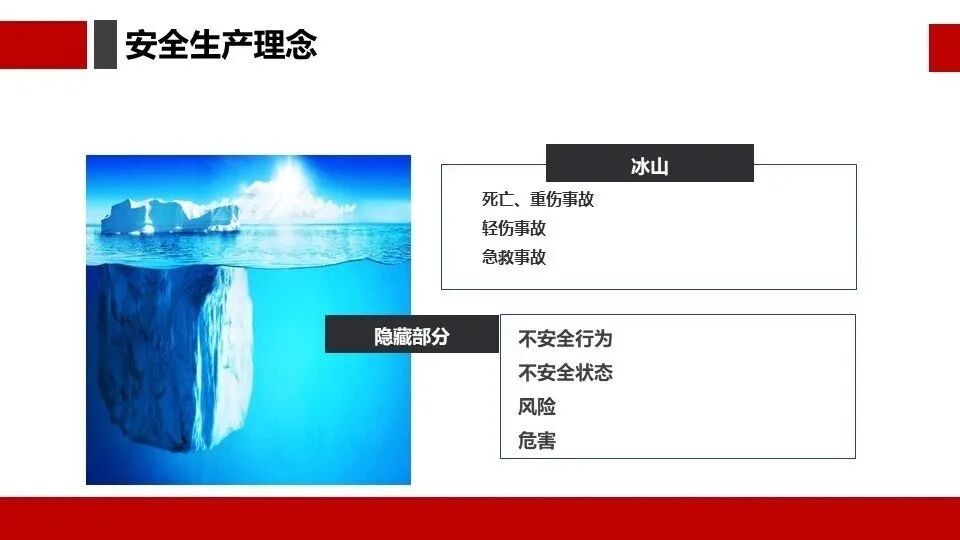 安全生产理念

冰山

死亡、重伤事故
轻伤事故
急救事故

隐藏部分

不安全行为
不安全状态
风险
危害